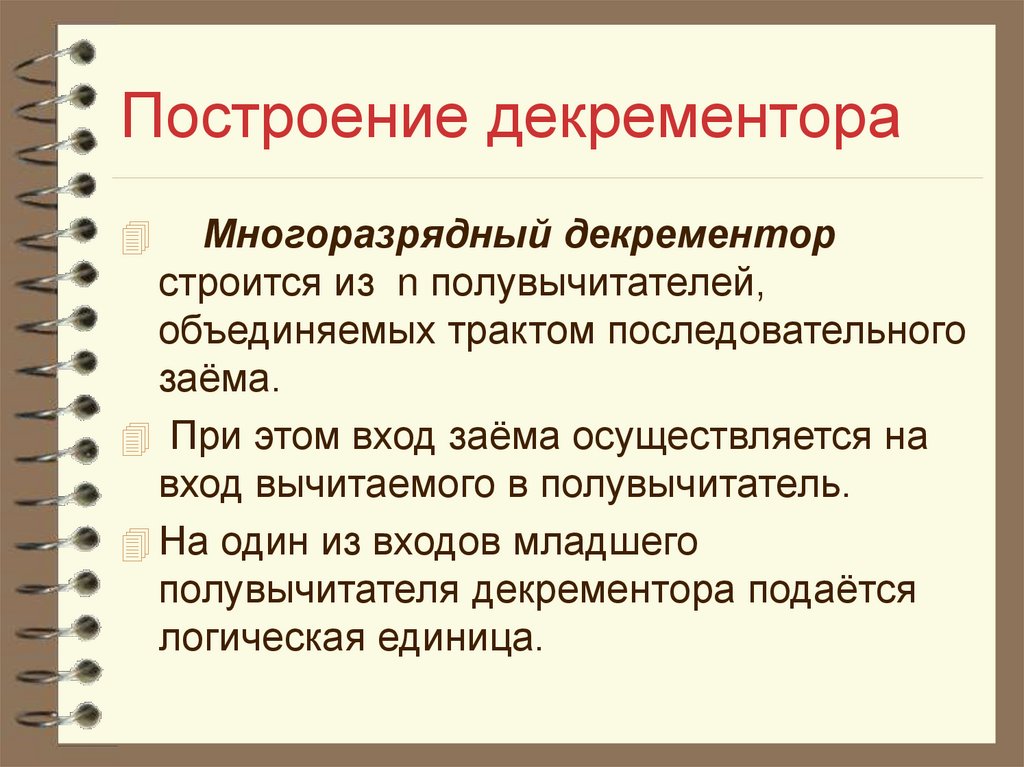 Построение декрементора

Многоразрядный декрементор строится из n полувычитателей, объединяемых трактом последовательного заёма.

При этом вход заёма осуществляется на вход вычитаемого в полувычитатель.

На один из входов младшего полувычитателя декрементора подаётся логическая единица.